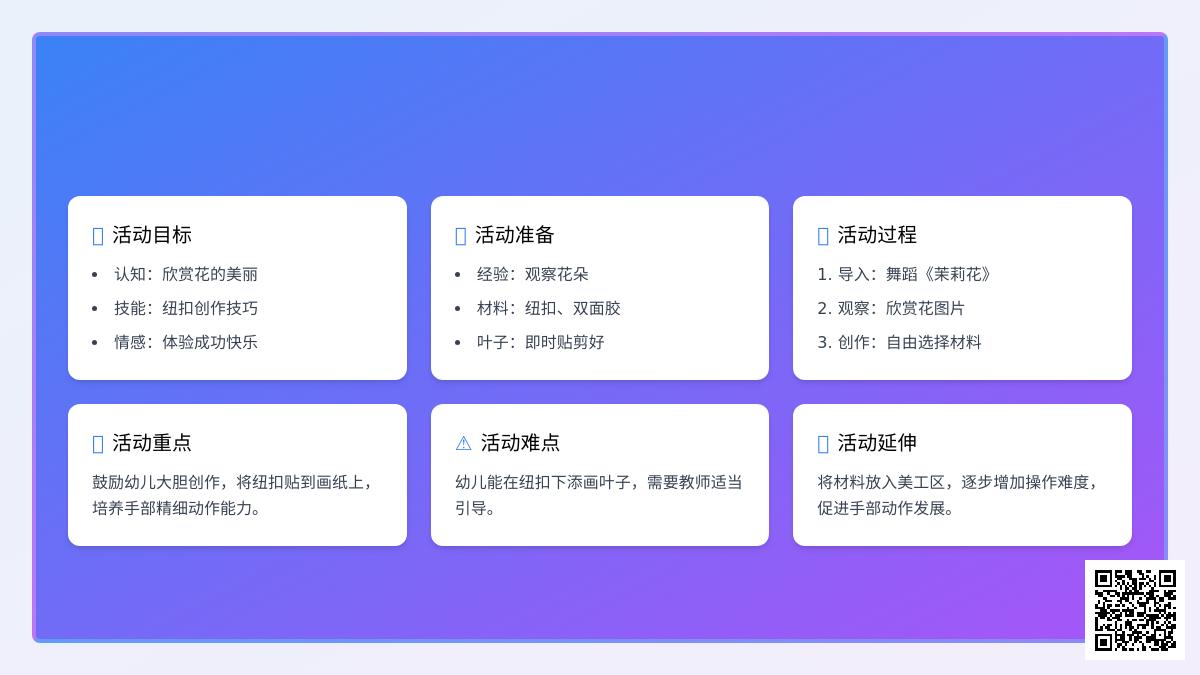 活动目标

- 认知：欣赏花的美丽
- 技能：纽扣创作技巧
- 情感：体验成功快乐

活动准备

- 经验：观察花朵
- 材料：纽扣、双面胶
- 叶子：即时贴剪好

活动过程

1. 导入：舞蹈《茉莉花》
2. 观察：欣赏花图片
3. 创作：自由选择材料

活动重点

鼓励幼儿大胆创作，将纽扣贴到画纸上，培养手部精细动作能力。

⚠ 活动难点

幼儿能在纽扣下添画叶子，需要教师适当引导。

活动延伸

将材料放入美工区，逐步增加操作难度，促进手部动作发展。